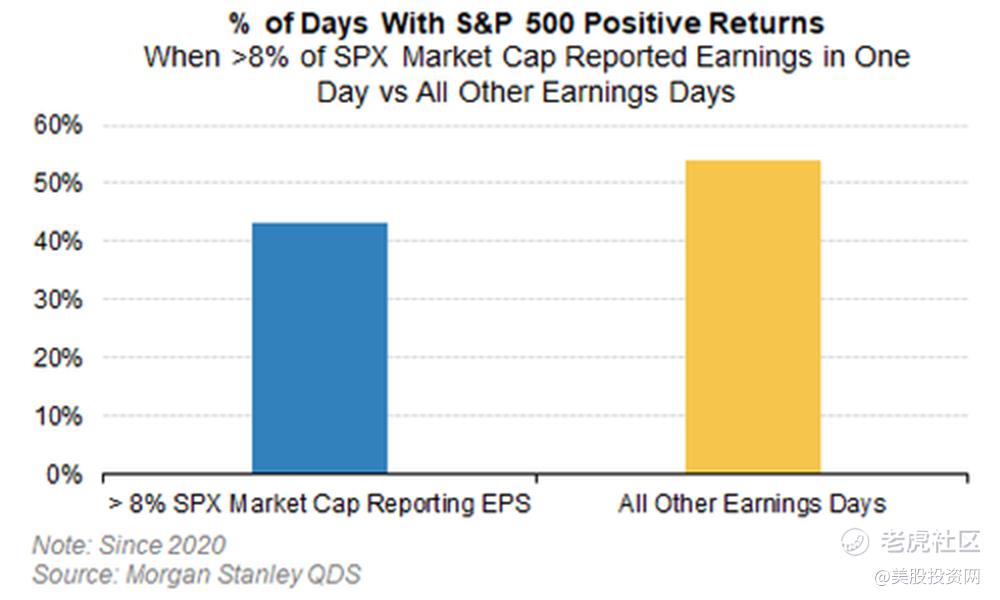 % of Days With S&P 500 Positive Returns
When >8% of SPX Market Cap Reported Earnings in One Day vs All Other Earnings Days

60%
50%
40%
30%
20%
10%
0%

> 8% SPX Market Cap Reporting EPS
All Other Earnings Days

Note: Since 2020
Source: Morgan Stanley QDS

老虎社区
@美股投资网